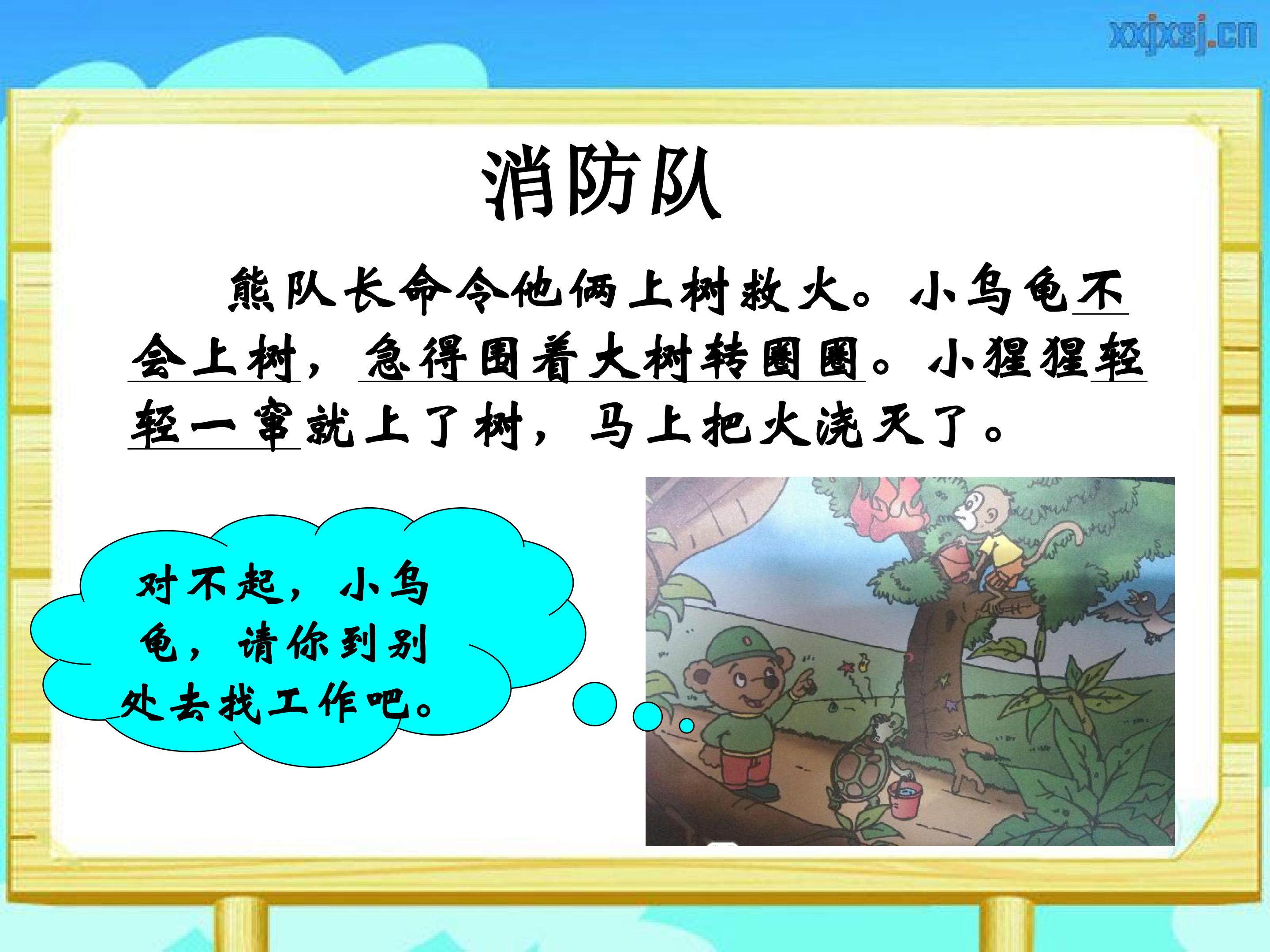 xxjxsj.cn

消防队

熊队长命令他俩上树救火。小乌龟不会上树，急得围着大树转圈圈。小猩猩轻轻一窜就上了树，马上把火浇灭了。

对不起，小乌龟，请你到别处去找工作吧。